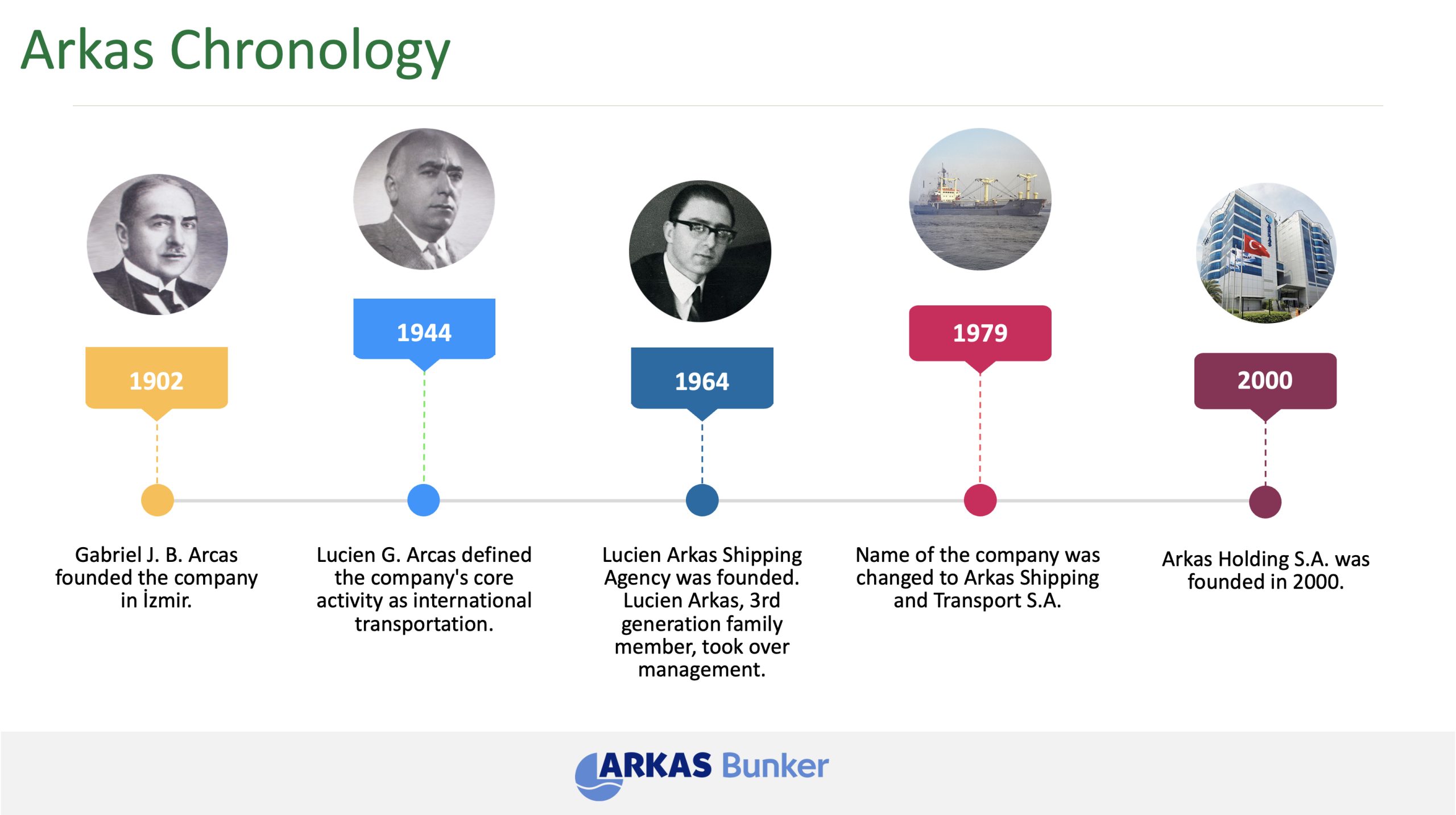 Arkas Chronology

1902

Gabriel J. B. Arcas founded the company in İzmir.

1944

Lucien G. Arcas defined the company's core activity as international transportation.

1964

Lucien Arkas Shipping Agency was founded. Lucien Arkas, 3rd generation family member, took over management.

1979

Name of the company was changed to Arkas Shipping and Transport S.A.

2000

Arkas Holding S.A. was founded in 2000.

ARKAS Bunker